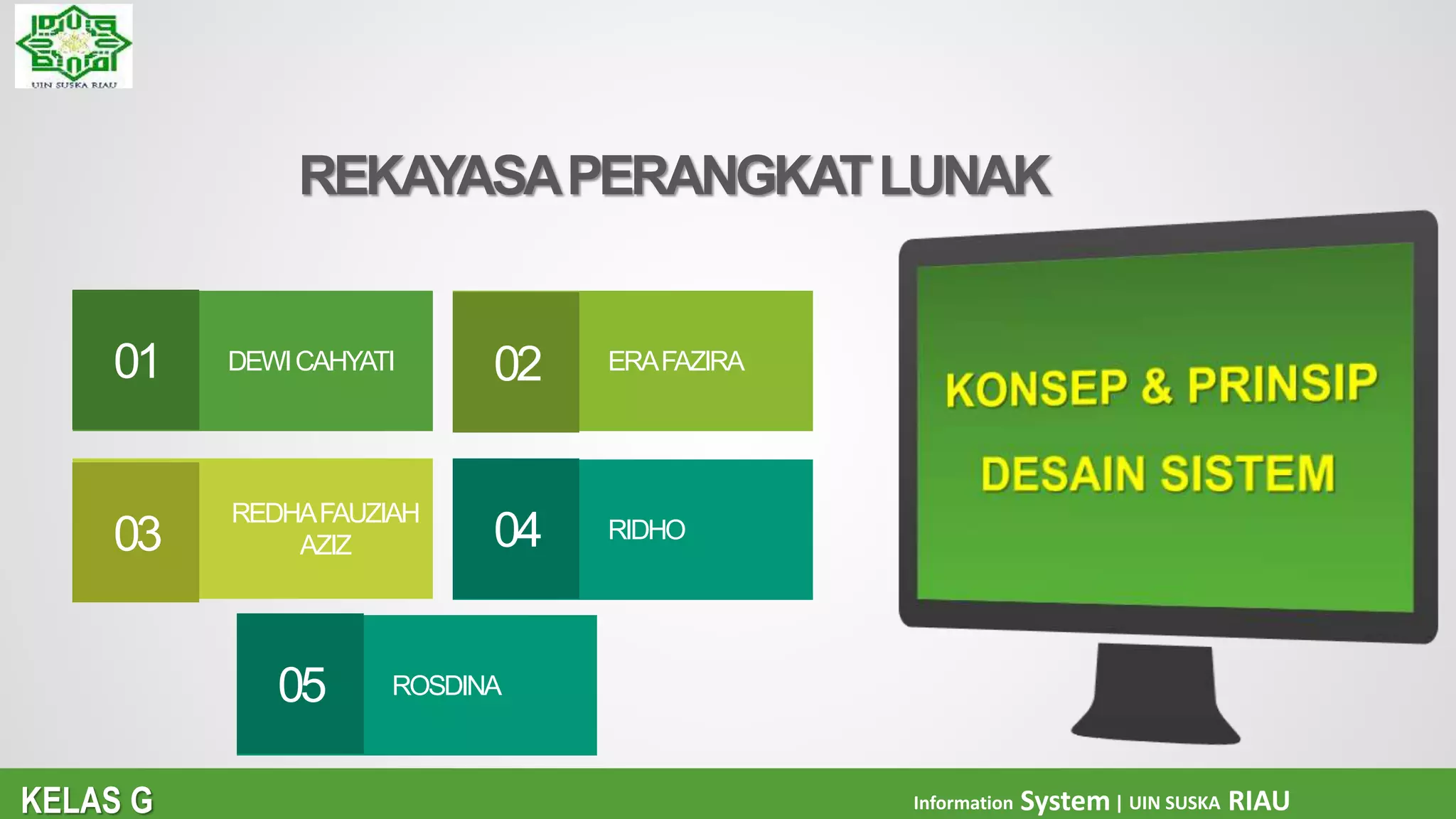 UIN SUSKA RIAU

REKAYASA PERANGKAT LUNAK

01 DEWI CAHYATI

02 ERA FAZIRA

03 REDHA FAUZIAH AZIZ

04 RIDHO

05 ROSDINA

KONSEP & PRINSIP DESAIN SISTEM

KELAS G

Information System | UIN SUSKA RIAU